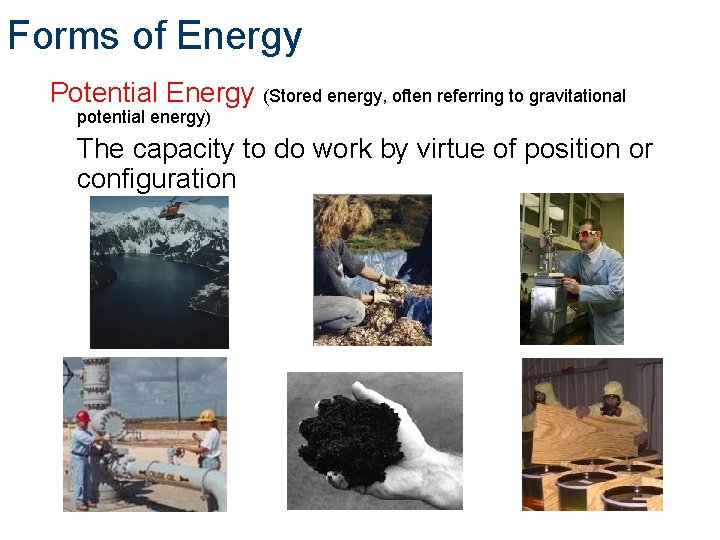 Forms of Energy

Potential Energy (Stored energy, often referring to gravitational potential energy)

The capacity to do work by virtue of position or configuration

CRUDE OIL